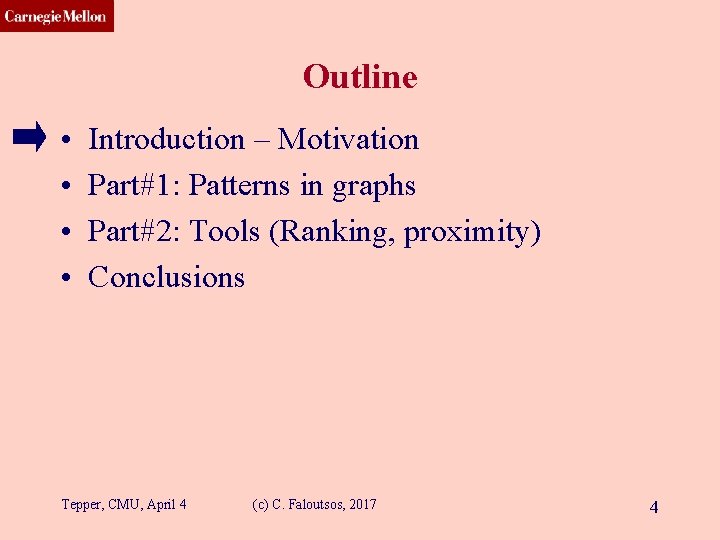 Carnegie Mellon

Outline

• Introduction – Motivation
• Part#1: Patterns in graphs
• Part#2: Tools (Ranking, proximity)
• Conclusions

Tepper, CMU, April 4 (c) C. Faloutsos, 2017 4